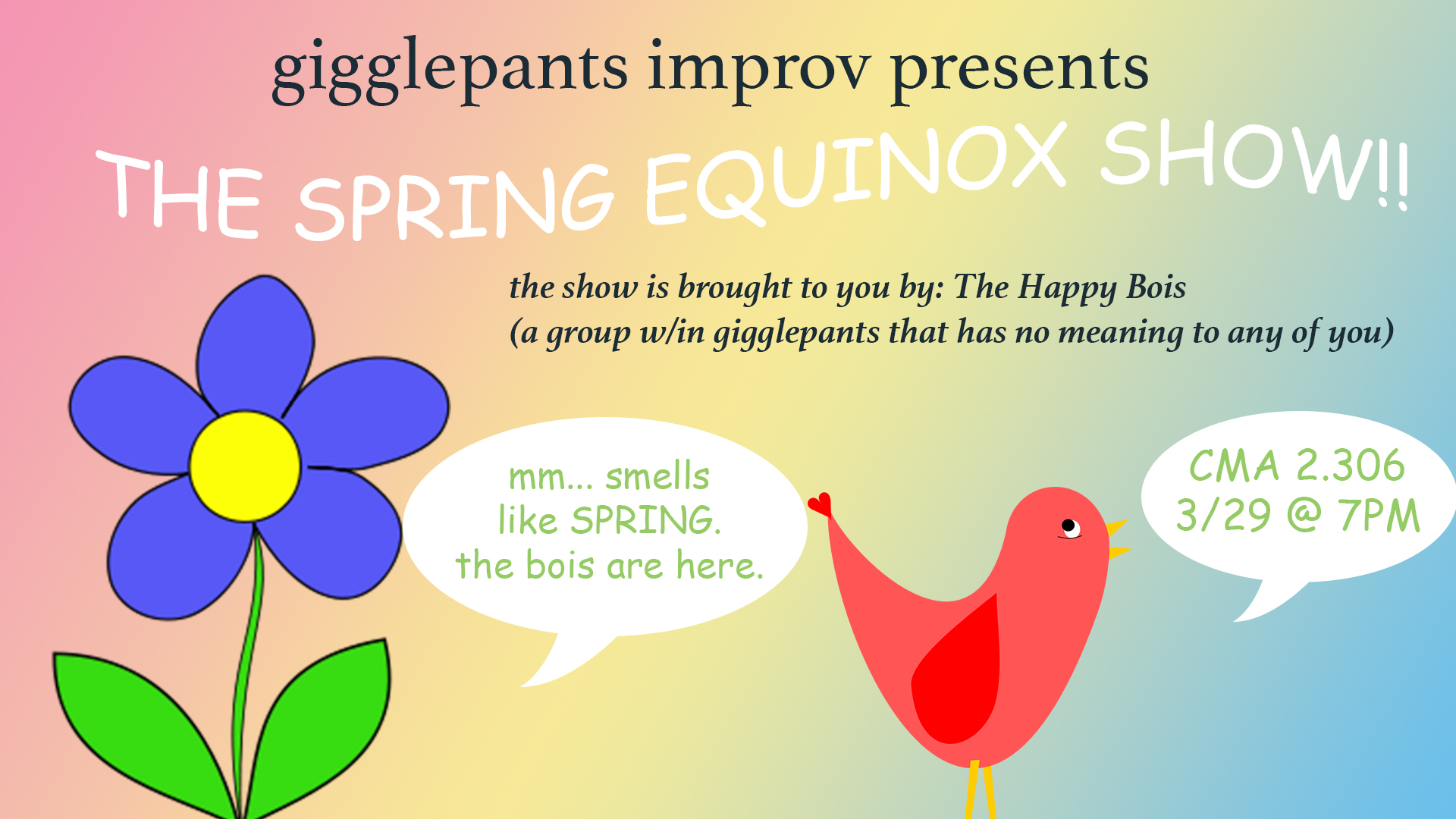 gigglepants improv presents

THE SPRING EQUINOX SHOW!!

the show is brought to you by: The Happy Bois
(a group w/in gigglepants that has no meaning to any of you)

mm... smells
like SPRING.
the bois are here.

CMA 2.306
3/29 @ 7PM